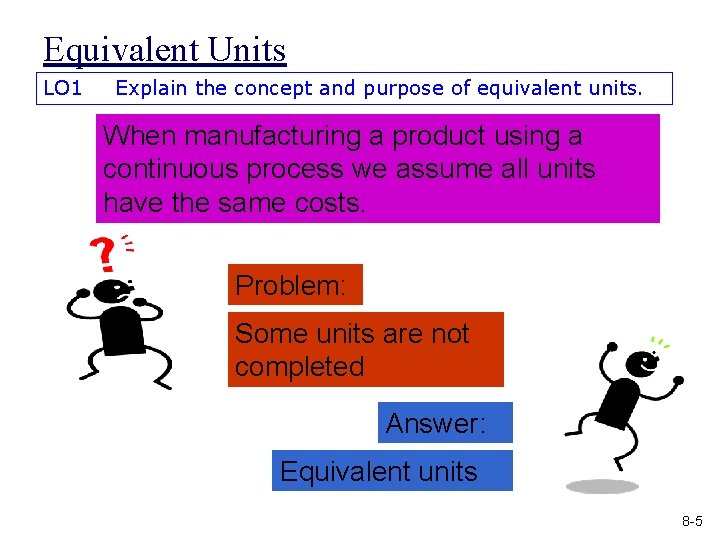 Equivalent Units

LO1 Explain the concept and purpose of equivalent units.

When manufacturing a product using a continuous process we assume all units have the same costs.

?

Problem:

Some units are not completed

Answer:

Equivalent units

8-5